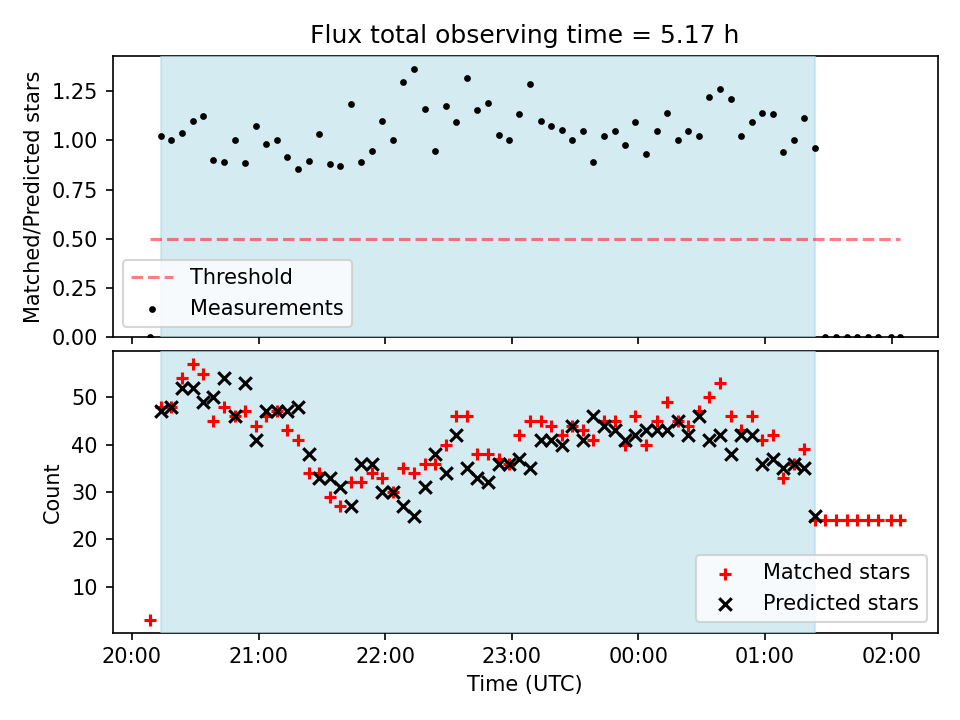 Flux total observing time = 5.17 h

Matched/Predicted stars

1.25
1.00
0.75
0.50
0.25
0.00

Threshold
Measurements

Count

50
40
30
20
10

Matched stars
Predicted stars

20:00
21:00
22:00
23:00
00:00
01:00
02:00

Time (UTC)